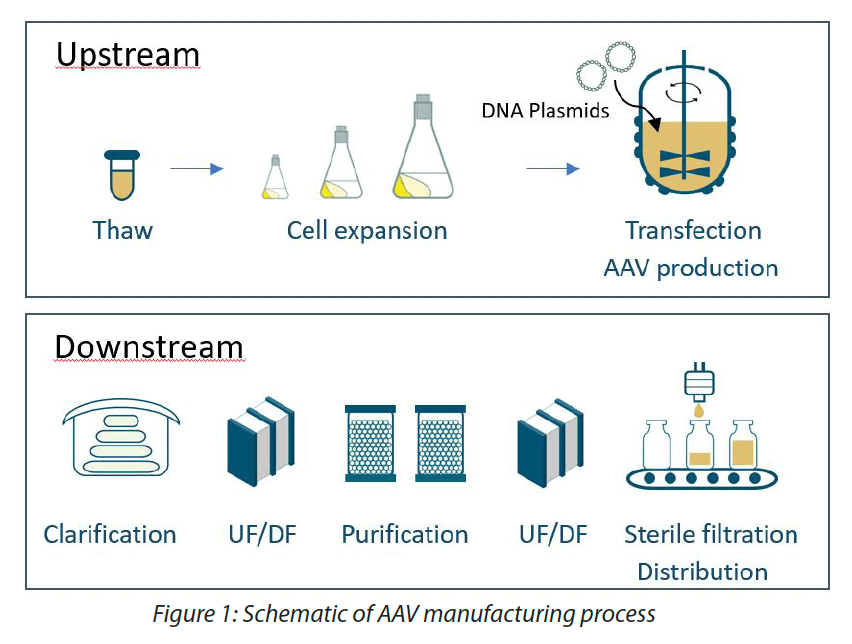 Upstream

DNA Plasmids

Thaw

Cell expansion

Transfection
AAV production

Downstream

Clarification

UF/DF

Purification

UF/DF

Sterile filtration
Distribution

Figure 1: Schematic of AAV manufacturing process